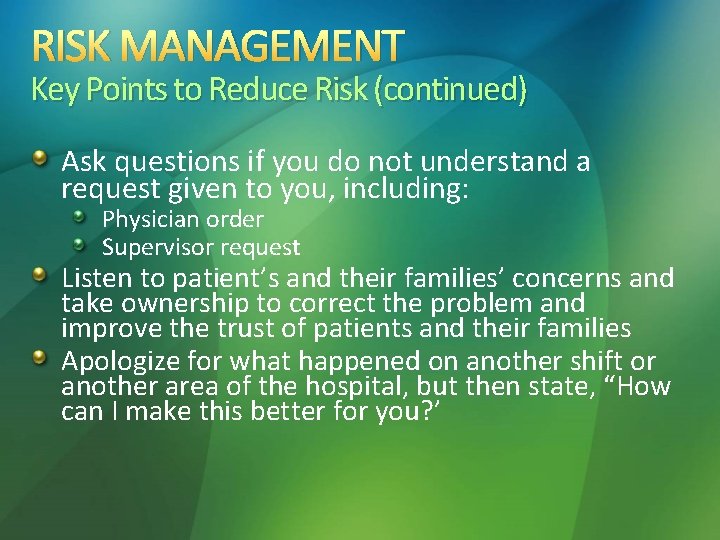 RISK MANAGEMENT
Key Points to Reduce Risk (continued)

Ask questions if you do not understand a request given to you, including:
Physician order
Supervisor request
Listen to patient’s and their families’ concerns and take ownership to correct the problem and improve the trust of patients and their families
Apologize for what happened on another shift or another area of the hospital, but then state, “How can I make this better for you?’